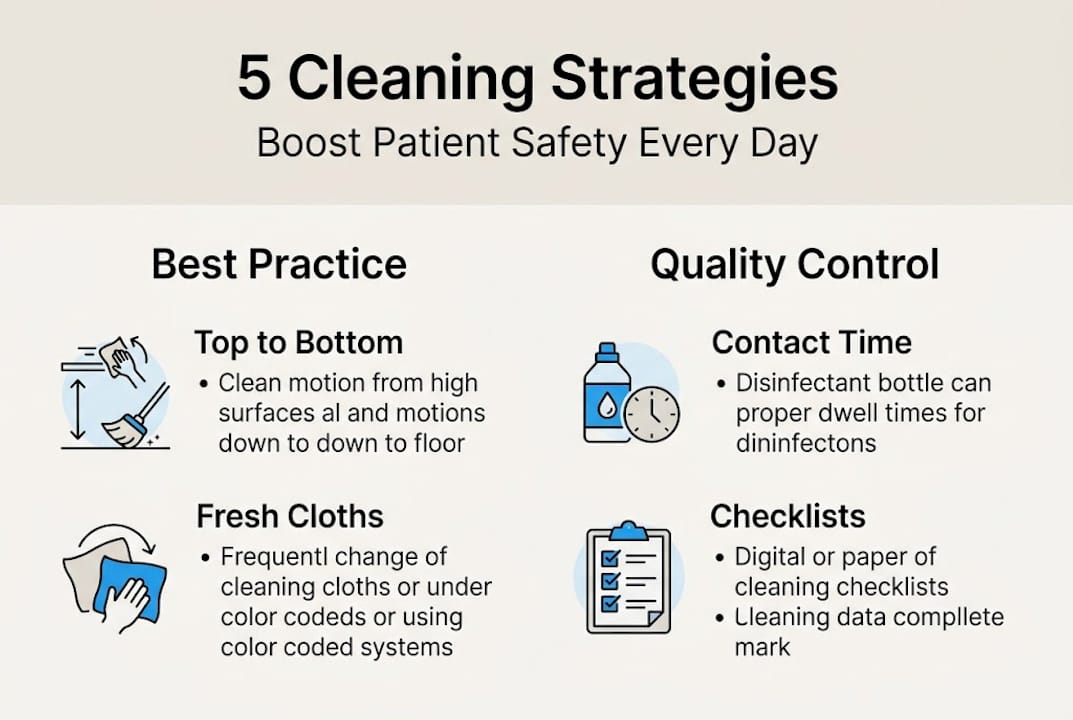 5 Cleaning Strategies
Boost Patient Safety Every Day

Best Practice

Top to Bottom
• Clean motion from high surfaces al and motions down to down to floor

Fresh Cloths
• Frequentl change of cleaning cloths or under color codeds or using color coded systems

Quality Control

Contact Time
• Disinfectant bottle can proper dwell times for dininfectons

Checklists
• Digital or paper of cleaning checklists
• Lleaning data compllete mark